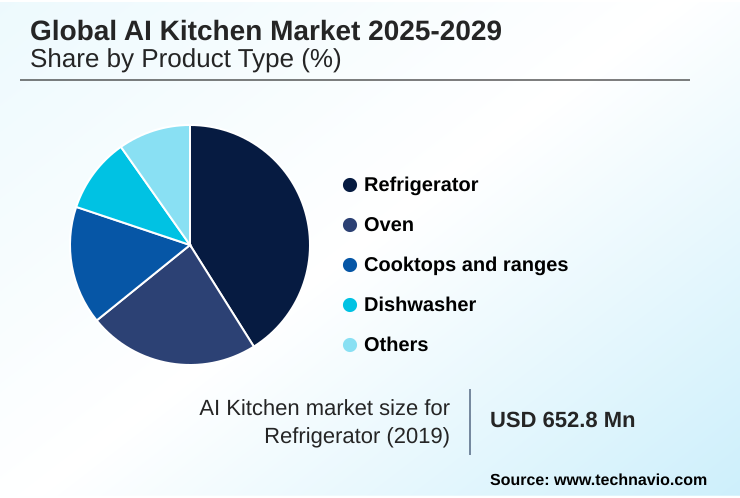 Global AI Kitchen Market 2025-2029
Share by Product Type (%)

Refrigerator
Oven
Cooktops and ranges
Dishwasher
Others

AI Kitchen market size for Refrigerator (2019)

USD 652.8 Mn

Source: www.technavio.com